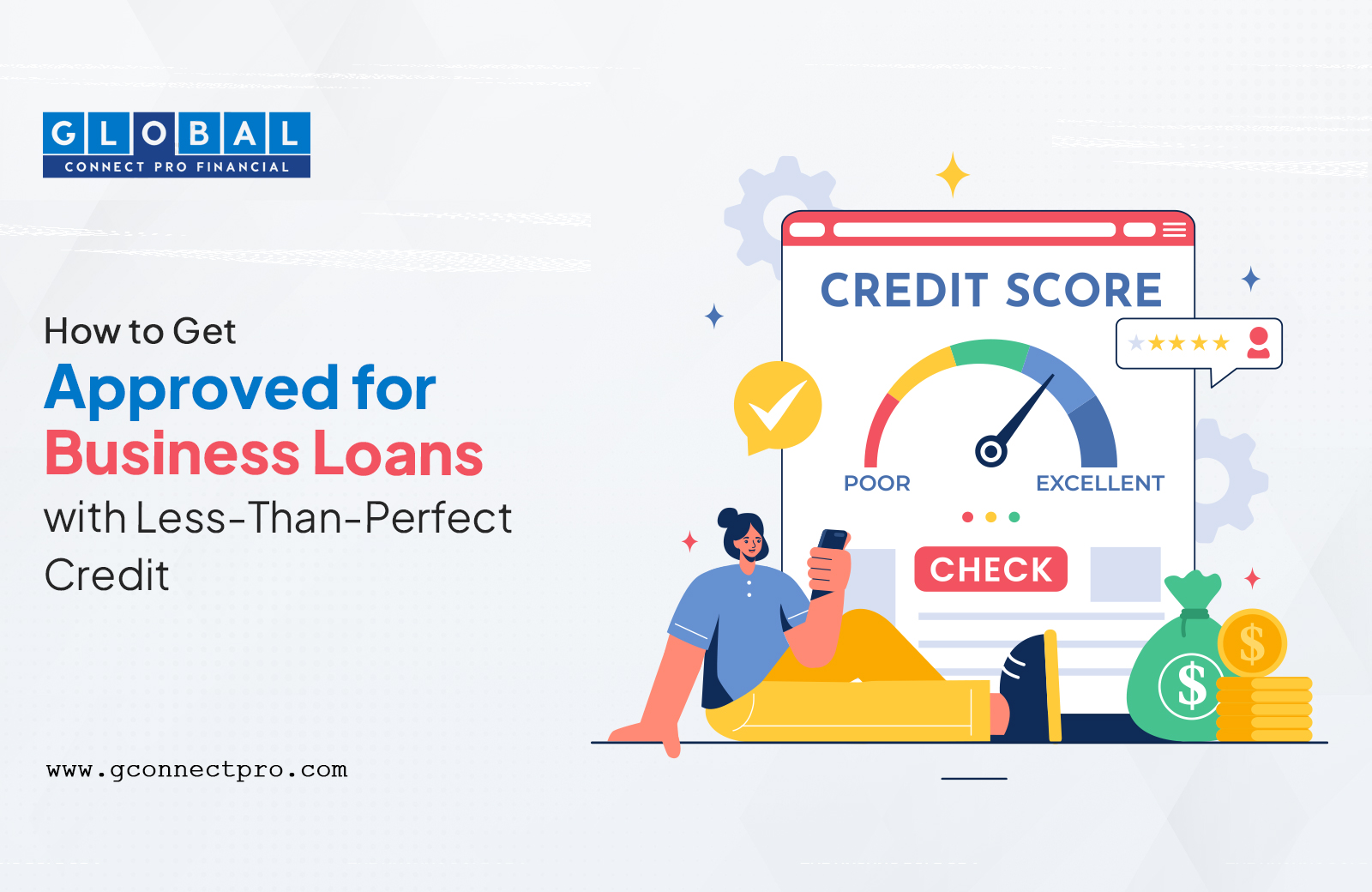 GLOBAL
CONNECT PRO FINANCIAL

How to Get
Approved for
Business Loans
with Less-Than-Perfect Credit

www.gconnectpro.com

CREDIT SCORE
POOR
EXCELLENT
CHECK
$
$